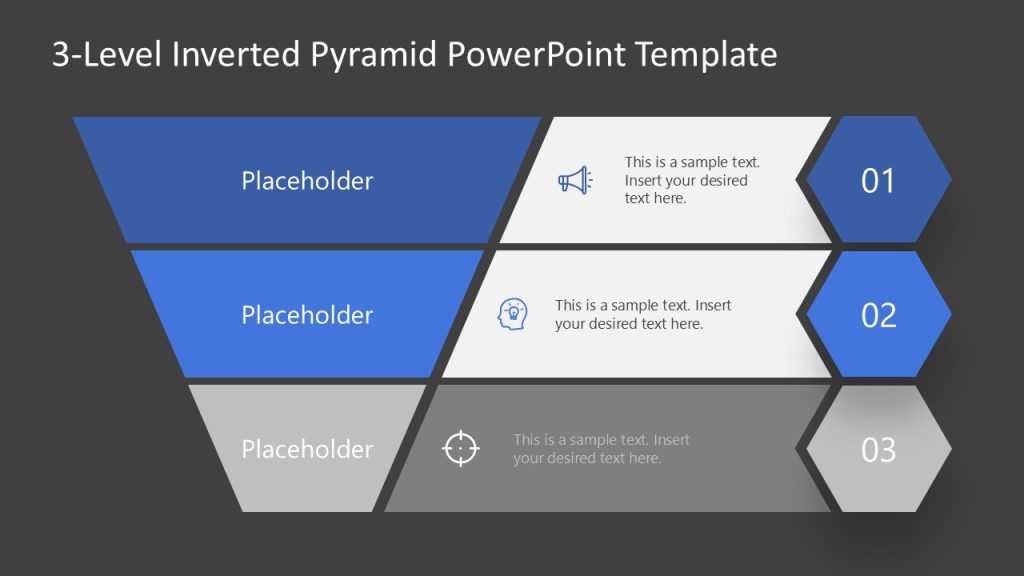 3-Level Inverted Pyramid PowerPoint Template

Placeholder

This is a sample text. Insert your desired text here.

01

Placeholder

This is a sample text. Insert your desired text here.

02

Placeholder

This is a sample text. Insert your desired text here.

03